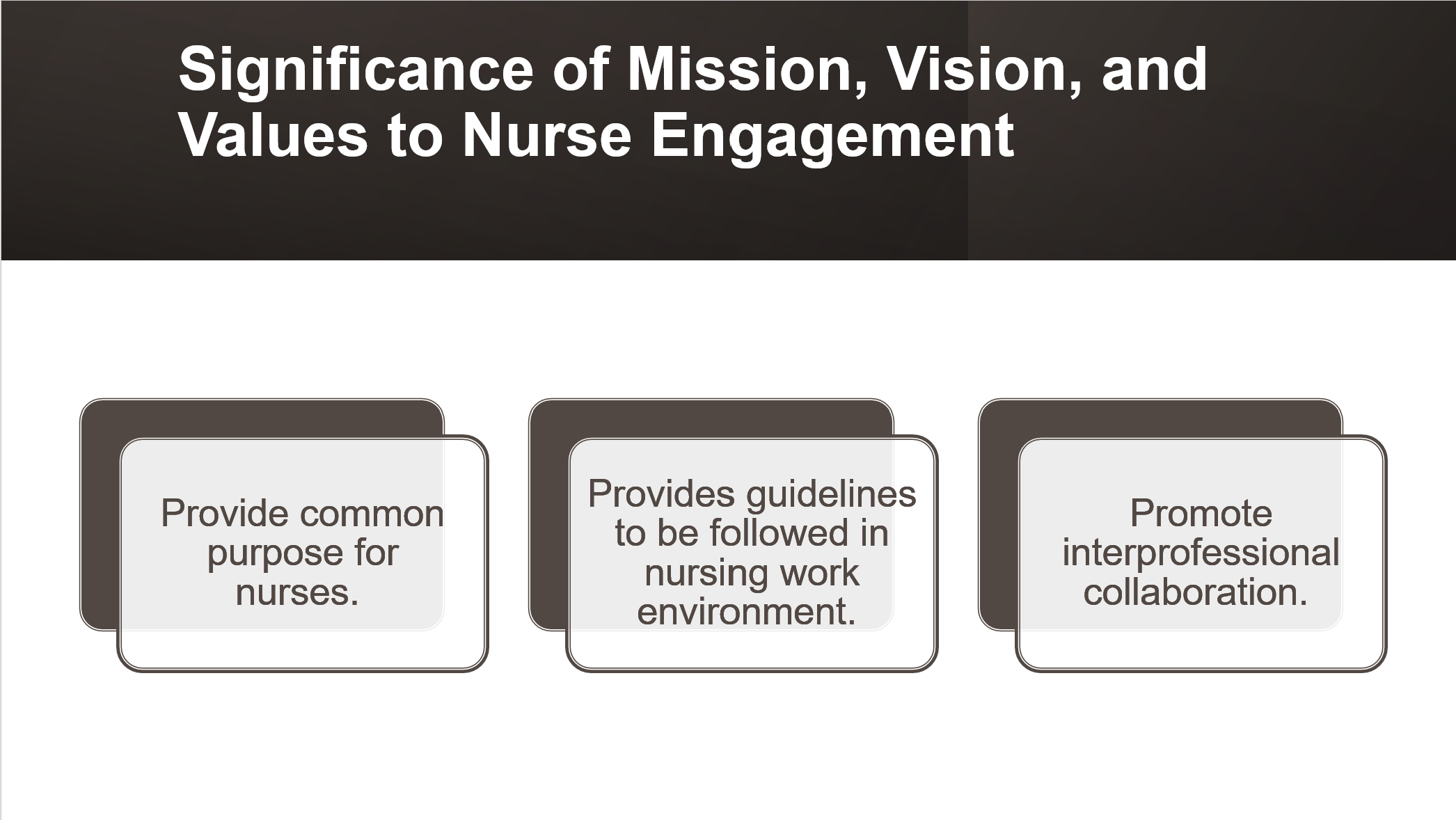 Significance of Mission, Vision, and Values to Nurse Engagement

Provide common purpose for nurses.

Provides guidelines to be followed in nursing work environment.

Promote interprofessional collaboration.